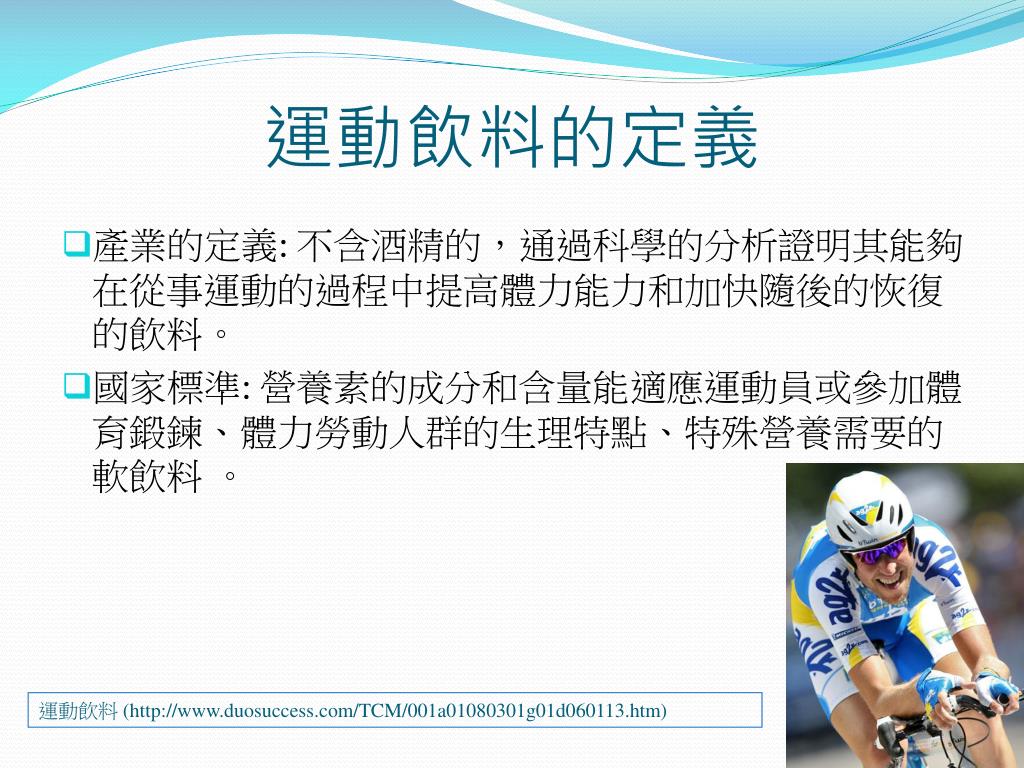 運動飲料的定義

❑產業的定義: 不含酒精的，通過科學的分析證明其能夠在從事運動的過程中提高體力能力和加快隨後的恢復的飲料。

❑國家標準: 營養素的成分和含量能適應運動員或參加體育鍛鍊、體力勞動人群的生理特點、特殊營養需要的軟飲料 。

運動飲料 (http://www.duosuccess.com/TCM/001a01080301g01d060113.htm)